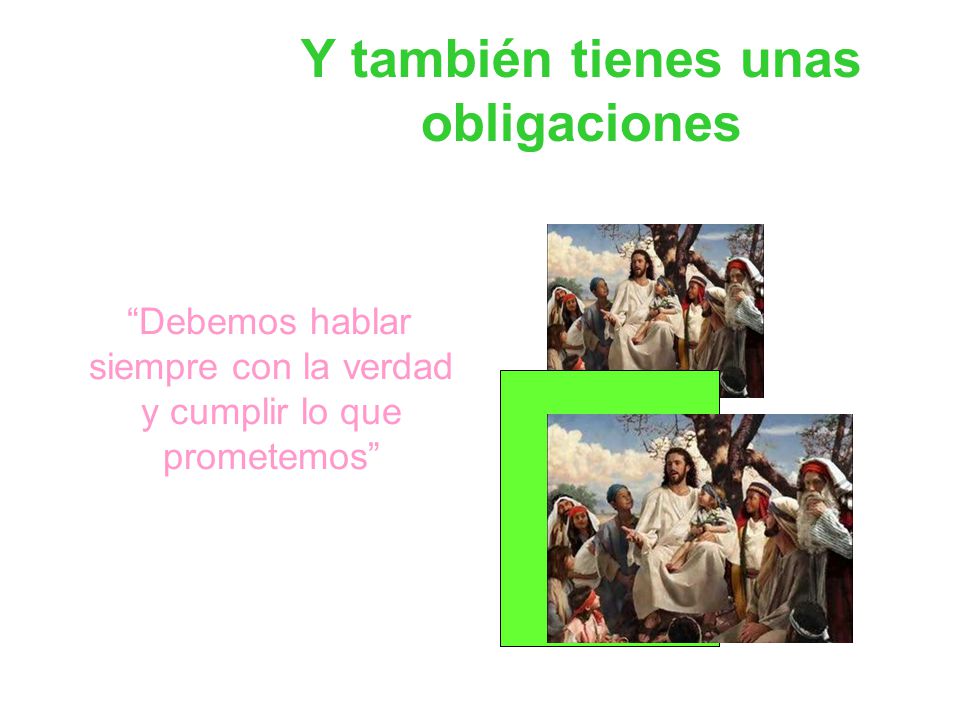 Y también tienes unas obligaciones

“Debemos hablar siempre con la verdad y cumplir lo que prometemos”